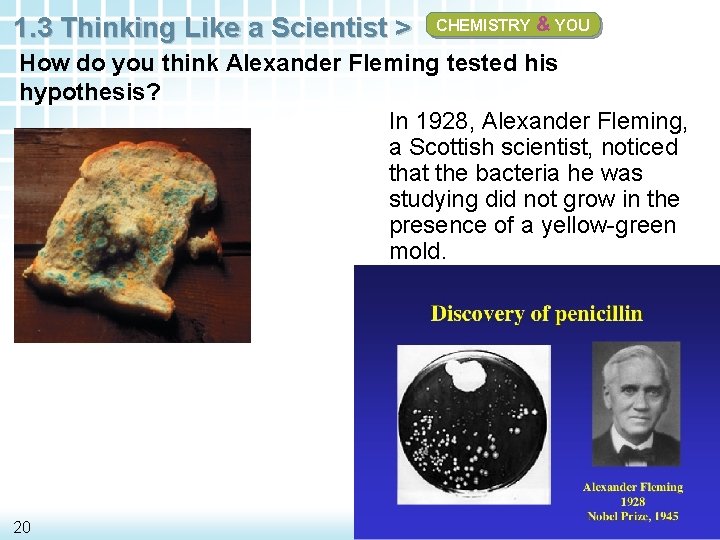 1.3 Thinking Like a Scientist > CHEMISTRY & YOU

How do you think Alexander Fleming tested his hypothesis?

In 1928, Alexander Fleming, a Scottish scientist, noticed that the bacteria he was studying did not grow in the presence of a yellow-green mold.

Discovery of penicillin

Alexander Fleming
1928
Nobel Prize, 1945

20